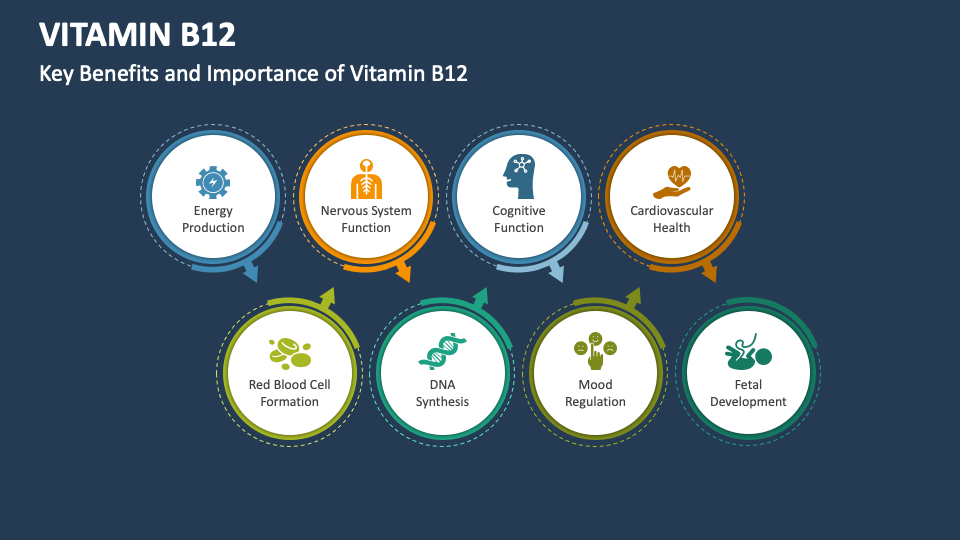 VITAMIN B12

Key Benefits and Importance of Vitamin B12

Energy Production

Nervous System Function

Cognitive Function

Cardiovascular Health

Red Blood Cell Formation

DNA Synthesis

Mood Regulation

Fetal Development